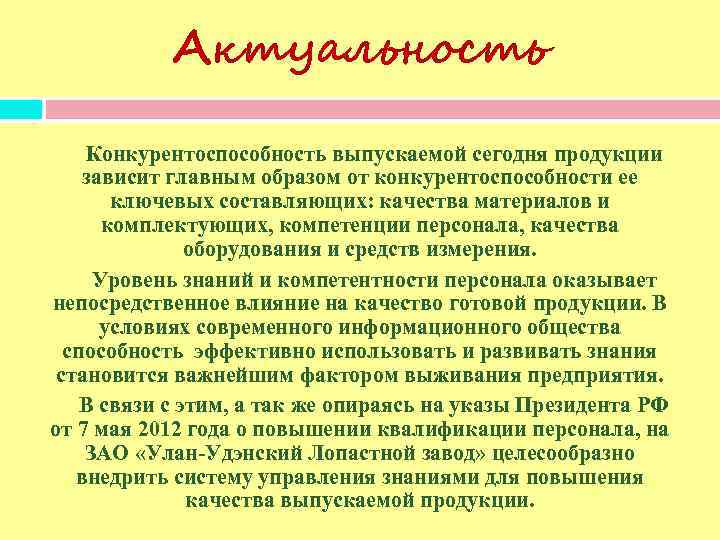 Актуальность

Конкурентоспособность выпускаемой сегодня продукции зависит главным образом от конкурентоспособности ее ключевых составляющих: качества материалов и комплектующих, компетенции персонала, качества оборудования и средств измерения.

Уровень знаний и компетентности персонала оказывает непосредственное влияние на качество готовой продукции. В условиях современного информационного общества способность эффективно использовать и развивать знания становится важнейшим фактором выживания предприятия.

В связи с этим, а так же опираясь на указы Президента РФ от 7 мая 2012 года о повышении квалификации персонала, на ЗАО «Улан-Удэнский Лопастной завод» целесообразно внедрить систему управления знаниями для повышения качества выпускаемой продукции.